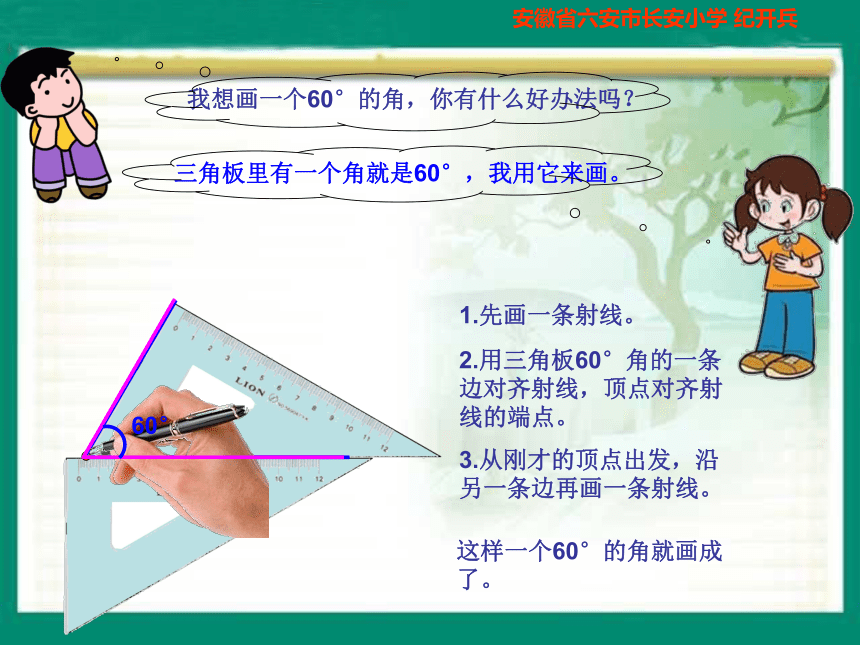 安徽省六安市长安小学 纪开兵

我想画一个60°的角，你有什么好办法吗？

三角板里有一个角就是60°，我用它来画。

60°

LION

1.先画一条射线。

2.用三角板60°角的一条边对齐射线，顶点对齐射线的端点。

3.从刚才的顶点出发，沿另一条边再画一条射线。

这样一个60°的角就画成了。